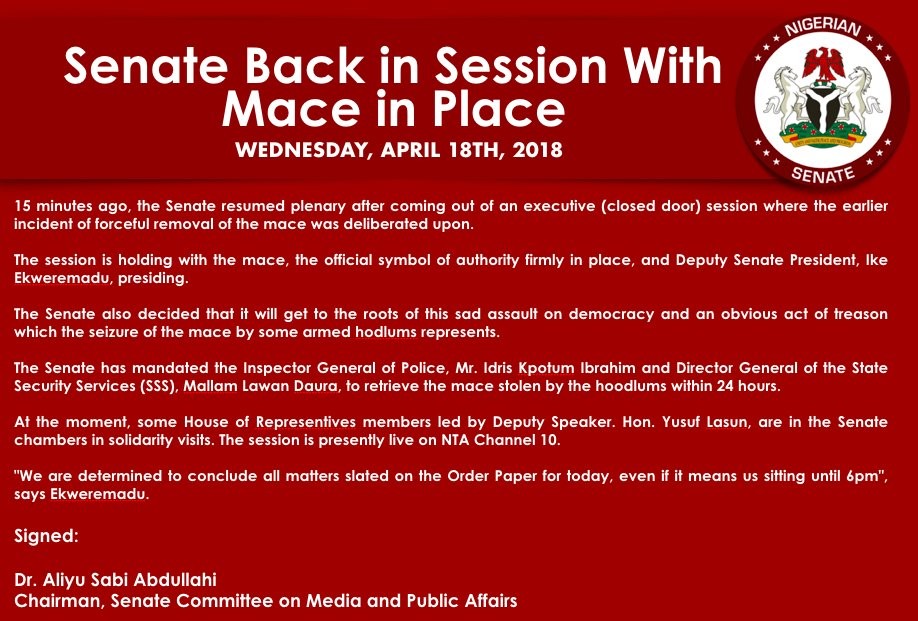 Senate Back in Session With Mace in Place

WEDNESDAY, APRIL 18TH, 2018

NIGERIAN

SENATE

15 minutes ago, the Senate resumed plenary after coming out of an executive (closed door) session where the earlier incident of forceful removal of the mace was deliberated upon.

The session is holding with the mace, the official symbol of authority firmly in place, and Deputy Senate President, Ike Ekweremadu, presiding.

The Senate also decided that it will get to the roots of this sad assault on democracy and an obvious act of treason which the seizure of the mace by some armed hodlums represents.

The Senate has mandated the Inspector General of Police, Mr. Idris Kpotum Ibrahim and Director General of the State Security Services (SSS), Mallam Lawan Daura, to retrieve the mace stolen by the hoodlums within 24 hours.

At the moment, some House of Representives members led by Deputy Speaker. Hon. Yusuf Lasun, are in the Senate chambers in solidarity visits. The session is presently live on NTA Channel 10.

"We are determined to conclude all matters slated on the Order Paper for today, even if it means us sitting until 6pm", says Ekweremadu.

Signed:

Dr. Aliyu Sabi Abdullahi
Chairman, Senate Committee on Media and Public Affairs